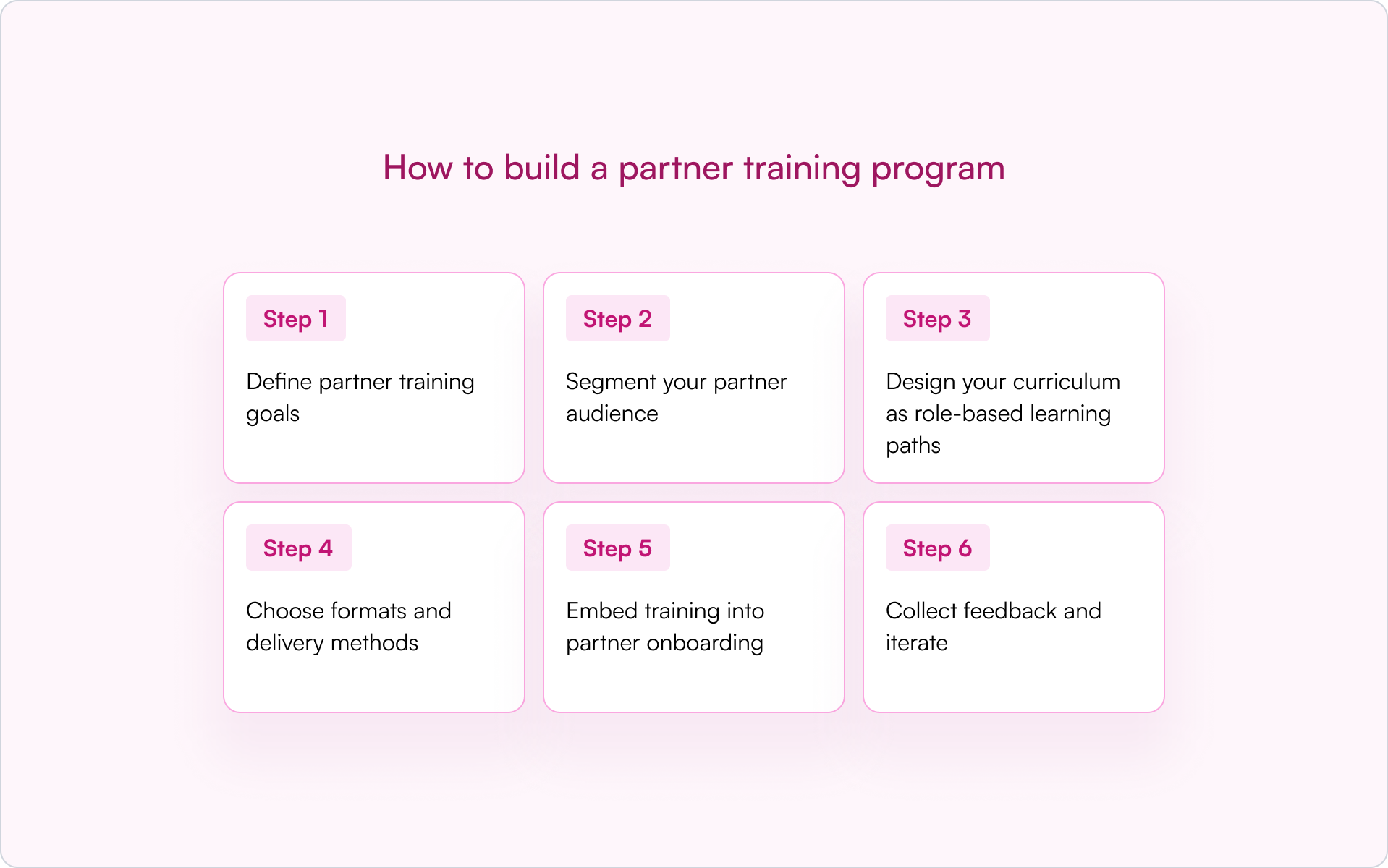 How to build a partner training program

Step 1

Define partner training goals

Step 2

Segment your partner audience

Step 3

Design your curriculum as role-based learning paths

Step 4

Choose formats and delivery methods

Step 5

Embed training into partner onboarding

Step 6

Collect feedback and iterate